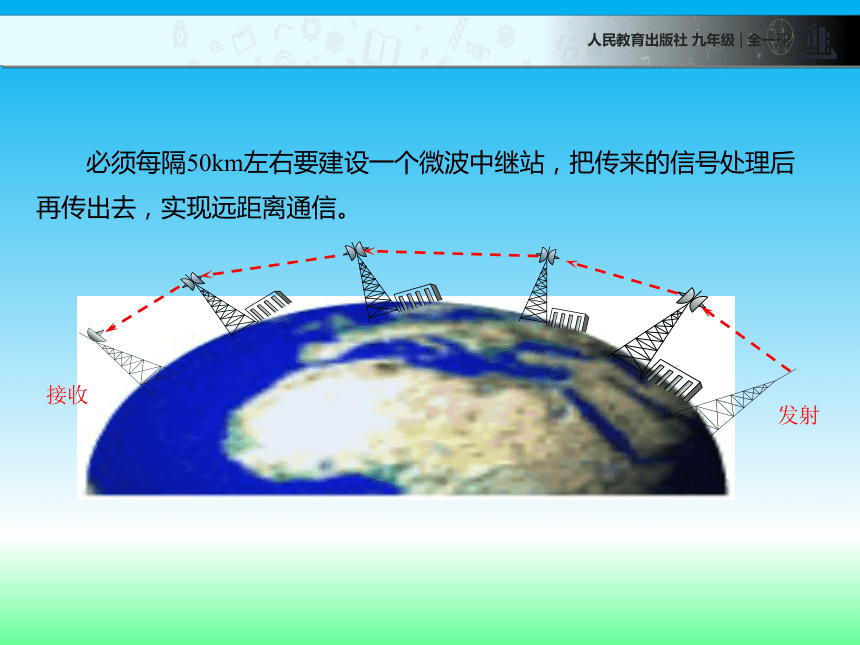 人民教育出版社 九年级 | 全一册

必须每隔50km左右要建设一个微波中继站，把传来的信号处理后再传出去，实现远距离通信。

接收

发射